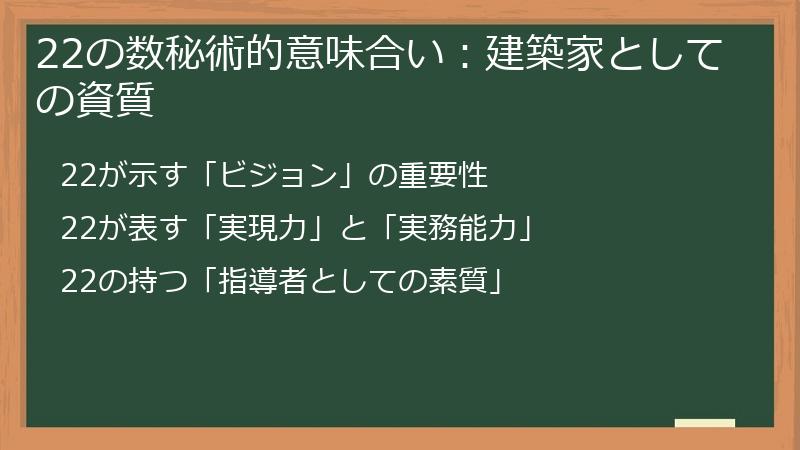 22の数秘術的意味合い：建築家としての資質

22が示す「ビジョン」の重要性

22が表す「実現力」と「実務能力」

22の持つ「指導者としての素質」